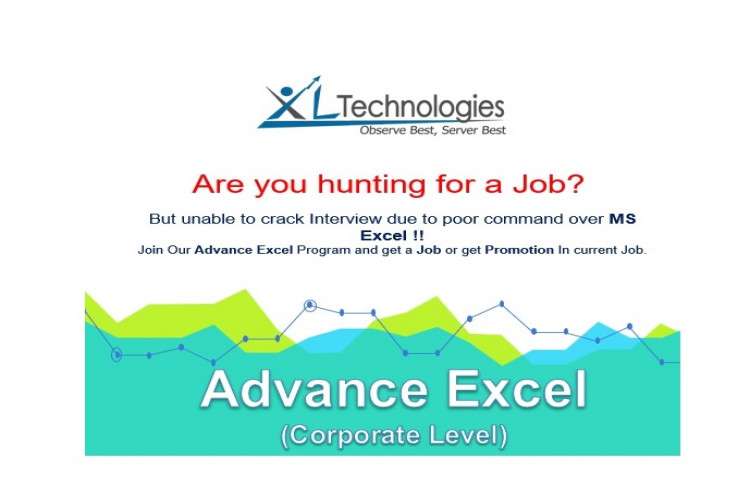 XL Technologies
Observe Best, Server Best

Are you hunting for a Job?

But unable to crack Interview due to poor command over MS Excel !!
Join Our Advance Excel Program and get a Job or get Promotion In current Job.

Advance Excel
(Corporate Level)